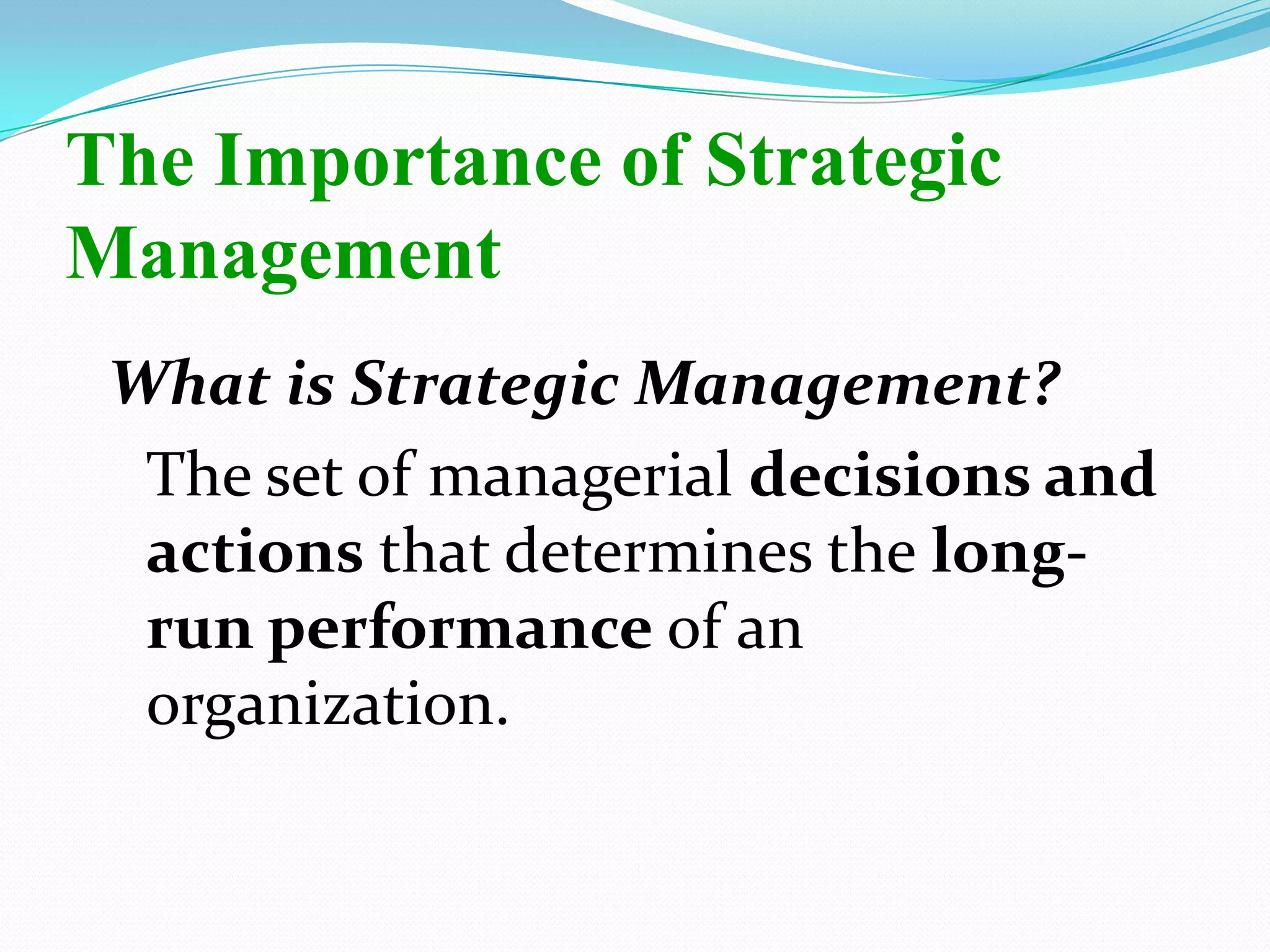 The Importance of Strategic Management

What is Strategic Management?

The set of managerial decisions and actions that determines the long-run performance of an organization.